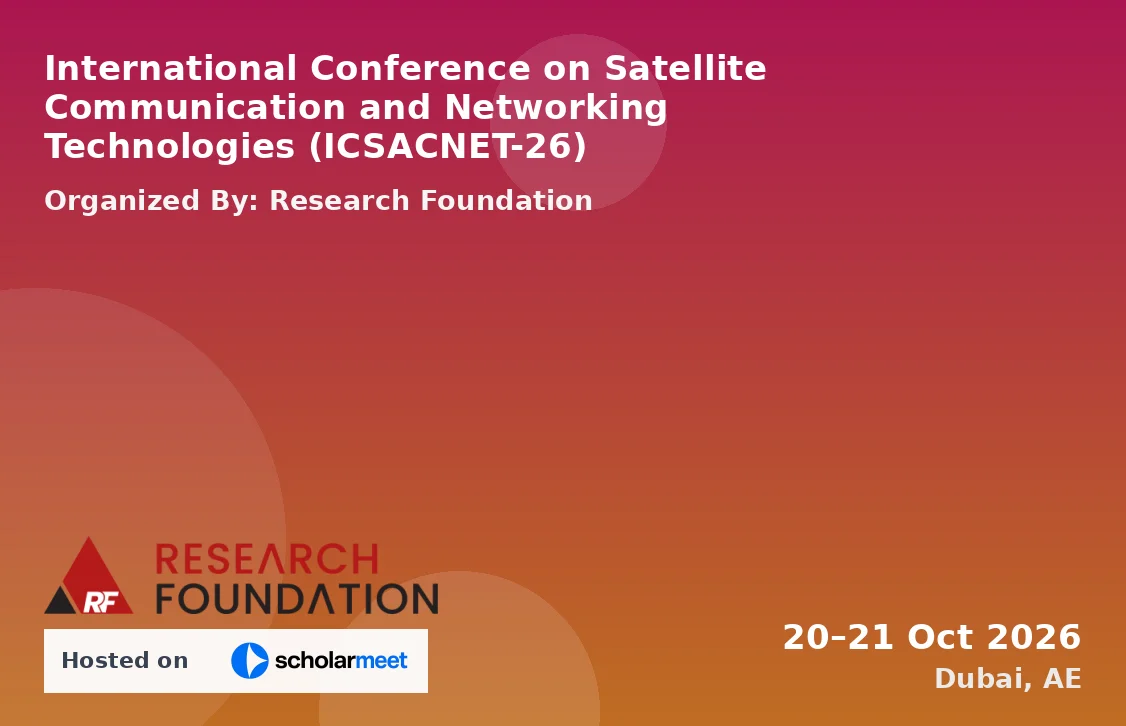 International Conference on Satellite Communication and Networking Technologies (ICSACNET-26)

Organized By: Research Foundation

RF RESEARCH FOUNDATION

Hosted on scholarmeet

20–21 Oct 2026
Dubai, AE